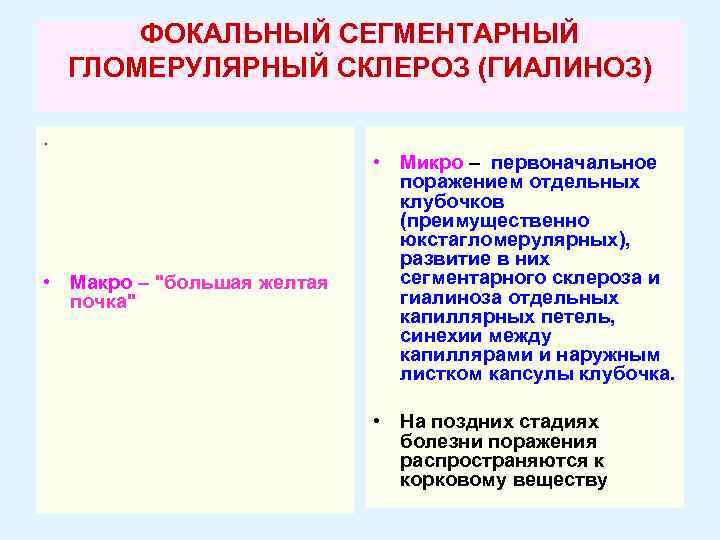 ФОКАЛЬНЫЙ СЕГМЕНТАРНЫЙ ГЛОМЕРУЛЯРНЫЙ СКЛЕРОЗ (ГИАЛИНОЗ)

.

• Макро – "большая желтая почка"

• Микро – первоначальное поражением отдельных клубочков (преимущественно юкстагломерулярных), развитие в них сегментарного склероза и гиалиноза отдельных капиллярных петель, синехии между капиллярами и наружным листком капсулы клубочка.

• На поздних стадиях болезни поражения распространяются к корковому веществу